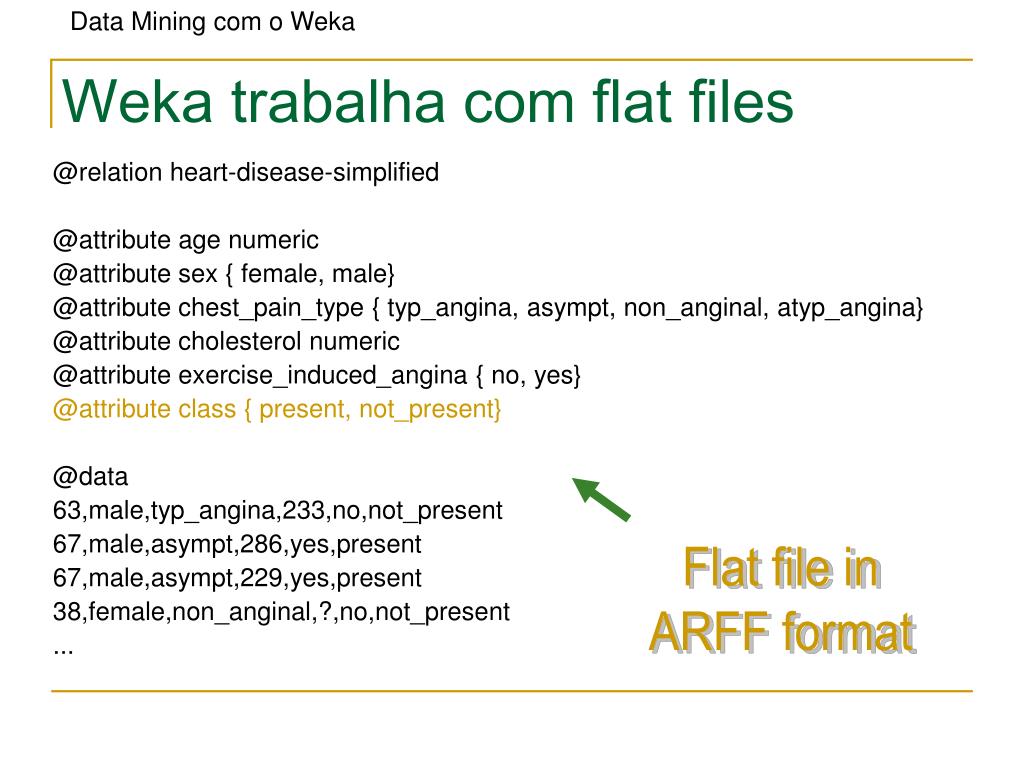 Data Mining com o Weka

Weka trabalha com flat files

@relation heart-disease-simplified

@attribute age numeric
@attribute sex { female, male}
@attribute chest_pain_type { typ_angina, asympt, non_anginal, atyp_angina}
@attribute cholesterol numeric
@attribute exercise_induced_angina { no, yes}
@attribute class { present, not_present}

@data
63,male,typ_angina,233,no,not_present
67,male,asympt,286,yes,present
67,male,asympt,229,yes,present
38,female,non_anginal,?,no,not_present
...

Flat file in ARFF format